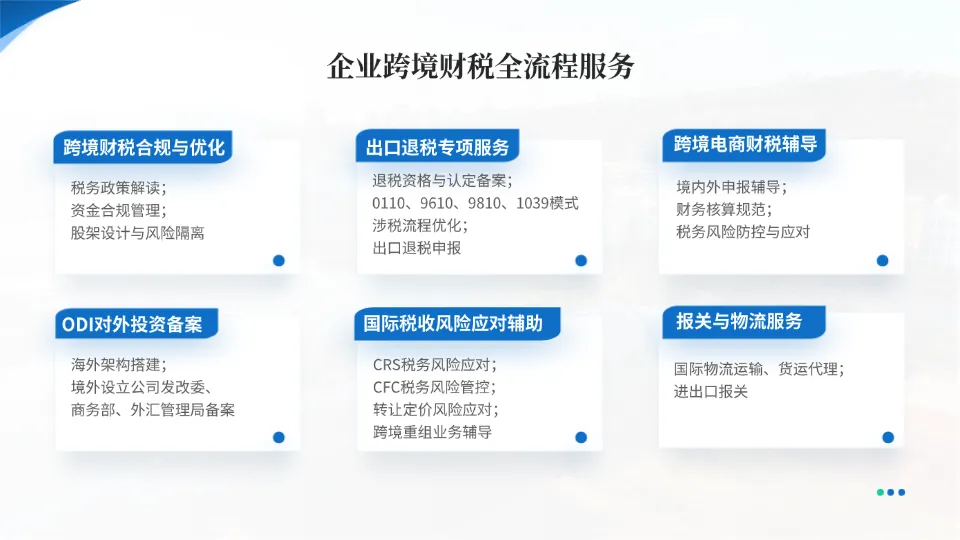 企业跨境财税全流程服务

跨境财税合规与优化

税务政策解读；
资金合规管理；
股架设计与风险隔离

出口退税专项服务

退税资格与认定备案；
0110、9610、9810、1039模式
涉税流程优化；
出口退税申报

跨境电商财税辅导

境内外申报辅导；
财务核算规范；
税务风险防控与应对

ODI对外投资备案

海外架构搭建；
境外设立公司发改委、
商务部、外汇管理局备案

国际税收风险应对辅助

CRS税务风险应对；
CFC税务风险管控；
转让定价风险应对；
跨境重组业务辅导

报关与物流服务

国际物流运输、货运代理；
进出口报关